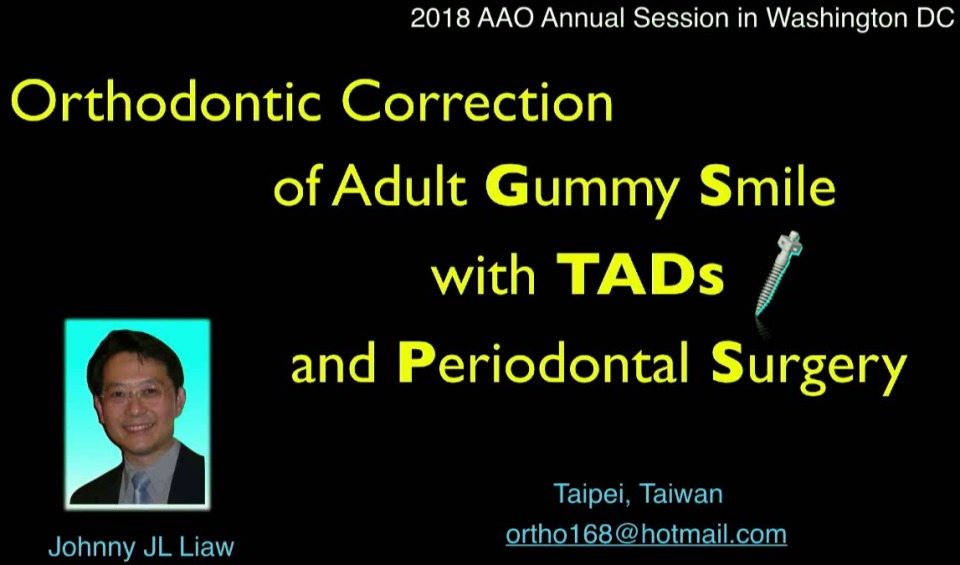 2018 AAO Annual Session in Washington DC

Orthodontic Correction of Adult Gummy Smile with TADs and Periodontal Surgery

Johnny JL Liaw

Taipei, Taiwan
ortho168@hotmail.com